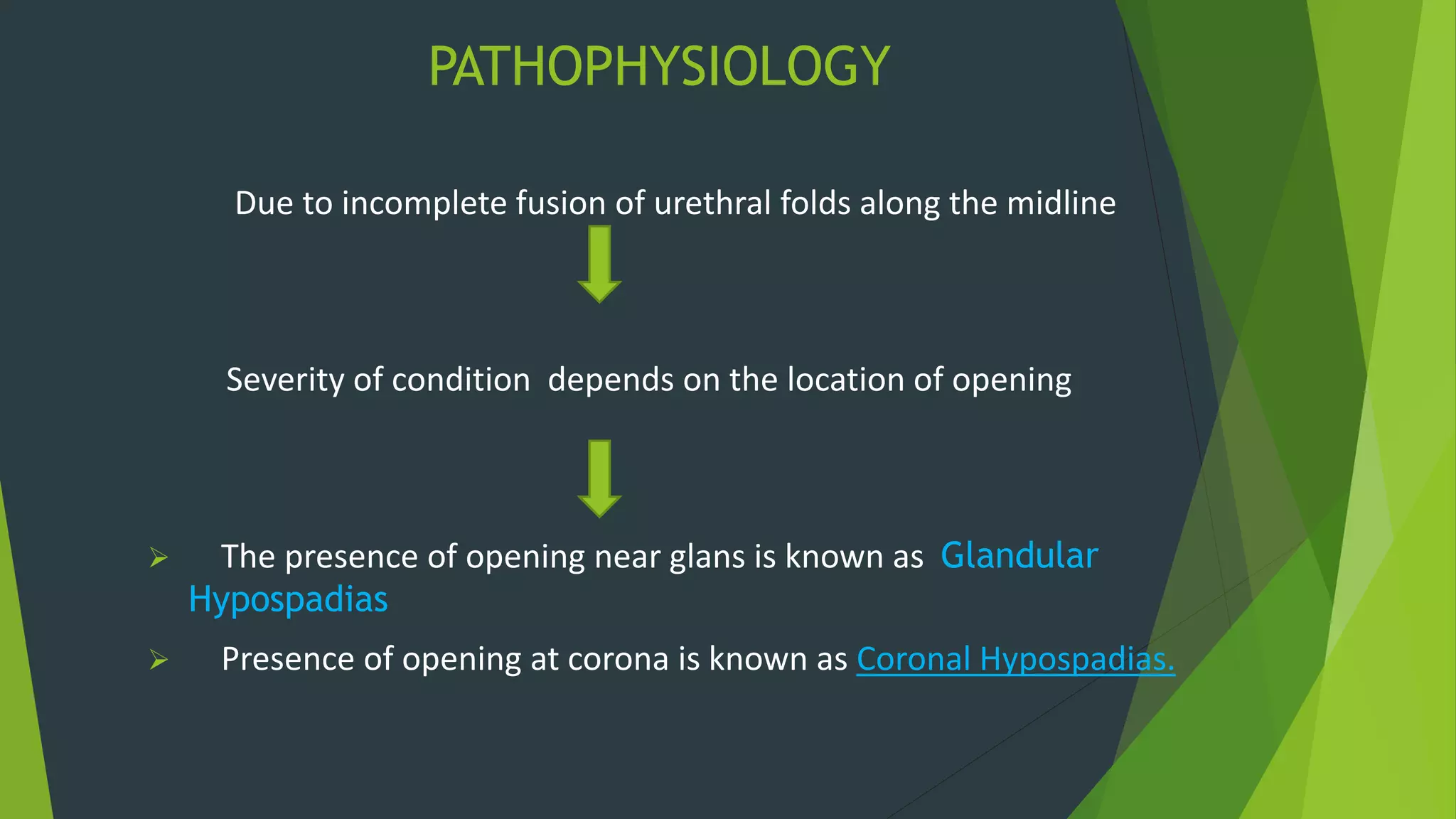 PATHOPHYSIOLOGY

Due to incomplete fusion of urethral folds along the midline

Severity of condition depends on the location of opening

➢ The presence of opening near glans is known as Glandular Hypospadias

➢ Presence of opening at corona is known as Coronal Hypospadias.